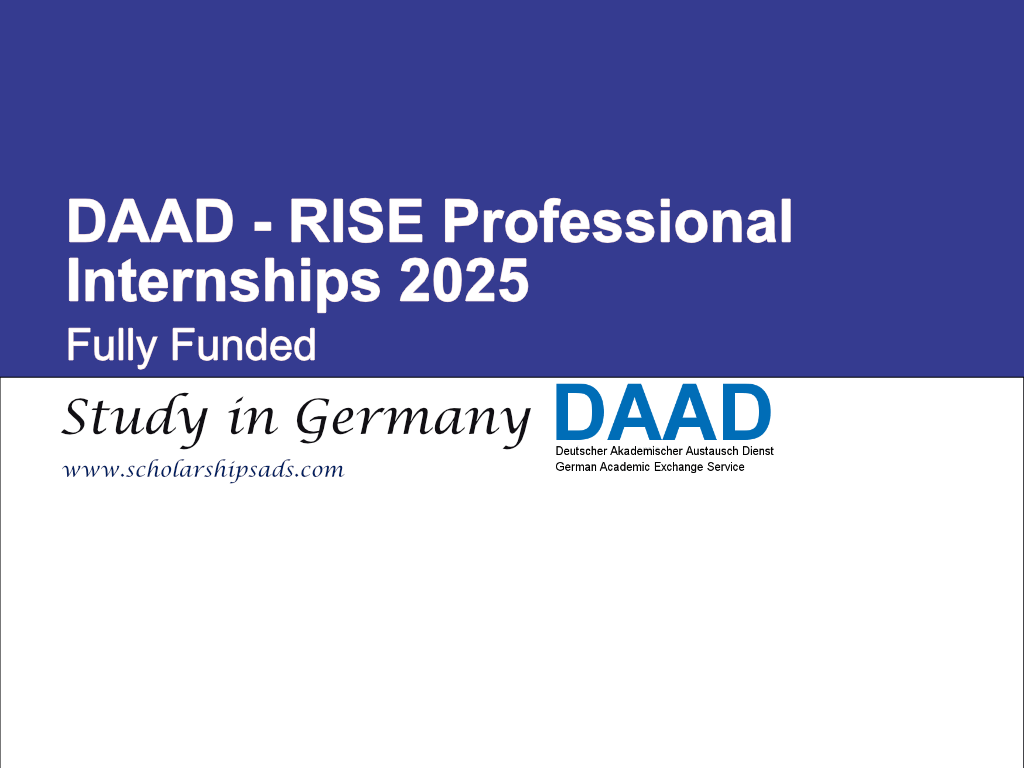 DAAD - RISE Professional Internships 2025

Fully Funded

Study in Germany

www.scholarshipsads.com

DAAD
Deutscher Akademischer Austausch Dienst
German Academic Exchange Service